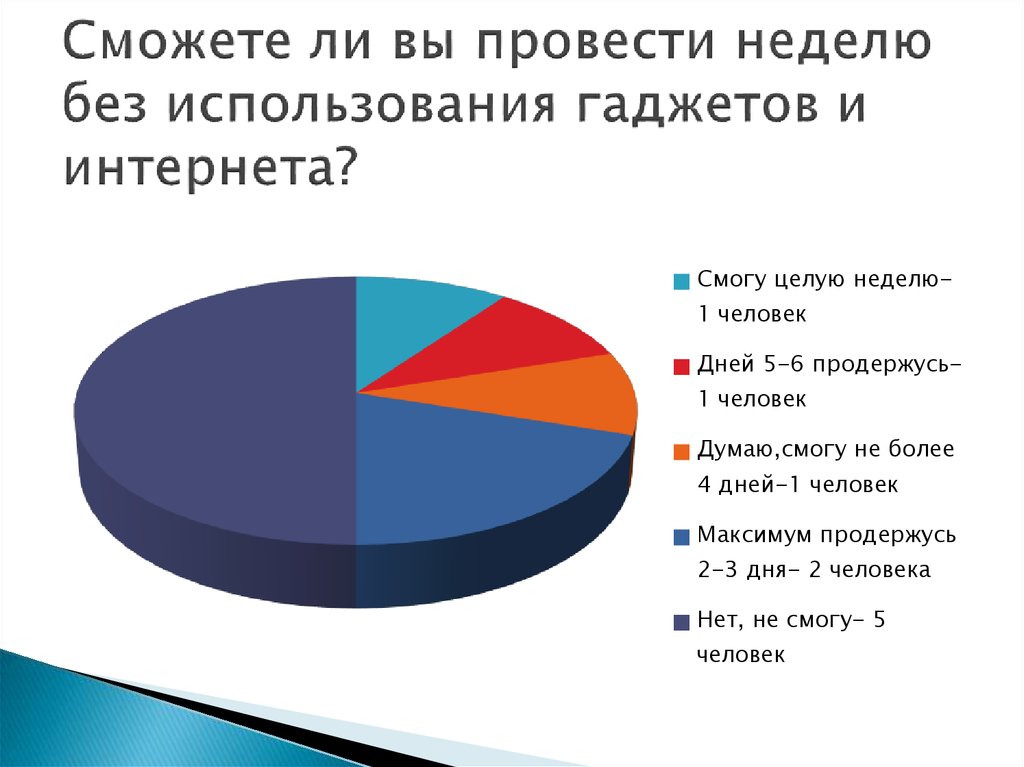 Сможете ли вы провести неделю без использования гаджетов и интернета?

Смогу целую неделю- 1 человек

Дней 5-6 продержусь- 1 человек

Думаю,смогу не более 4 дней-1 человек

Максимум продержусь 2-3 дня- 2 человека

Нет, не смогу- 5 человек